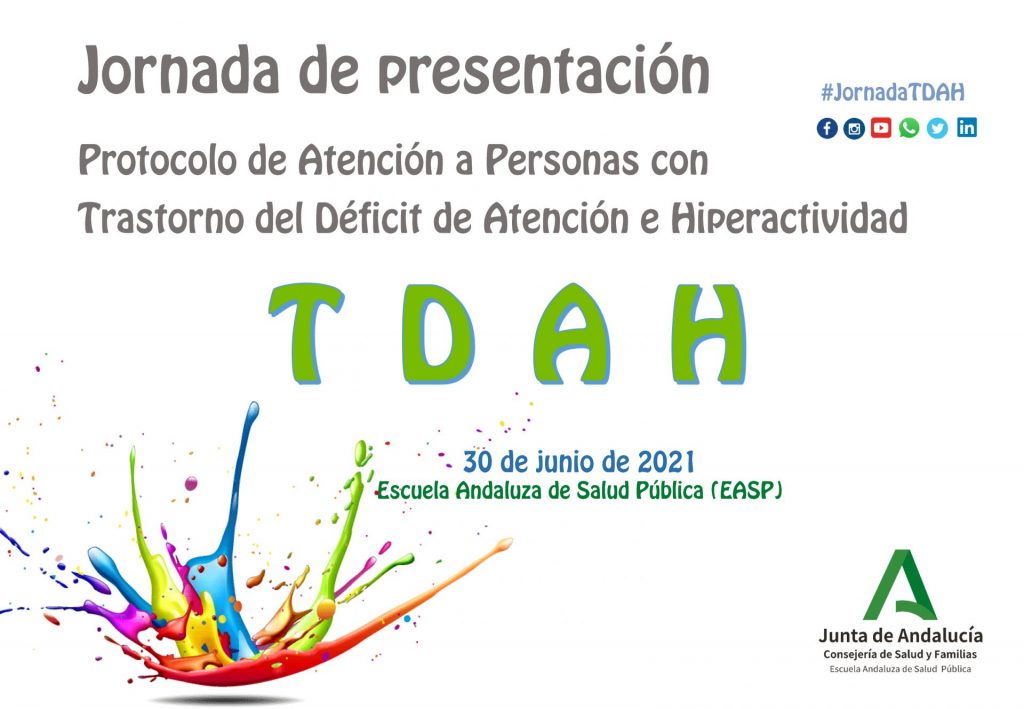 Jornada de presentación

#JornadaTDAH

Protocolo de Atención a Personas con Trastorno del Déficit de Atención e Hiperactividad

T D A H

30 de junio de 2021
Escuela Andaluza de Salud Pública (EASP)

Junta de Andalucía
Consejería de Salud y Familias
Escuela Andaluza de Salud Pública